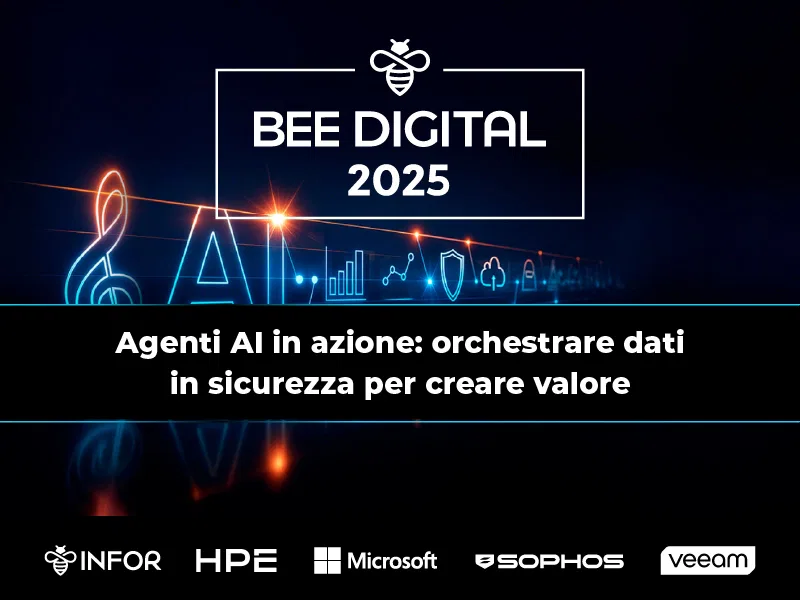 BEE DIGITAL
2025

AI

Agenti AI in azione: orchestrare dati in sicurezza per creare valore

INFOR HPE Microsoft SOPHOS veeam